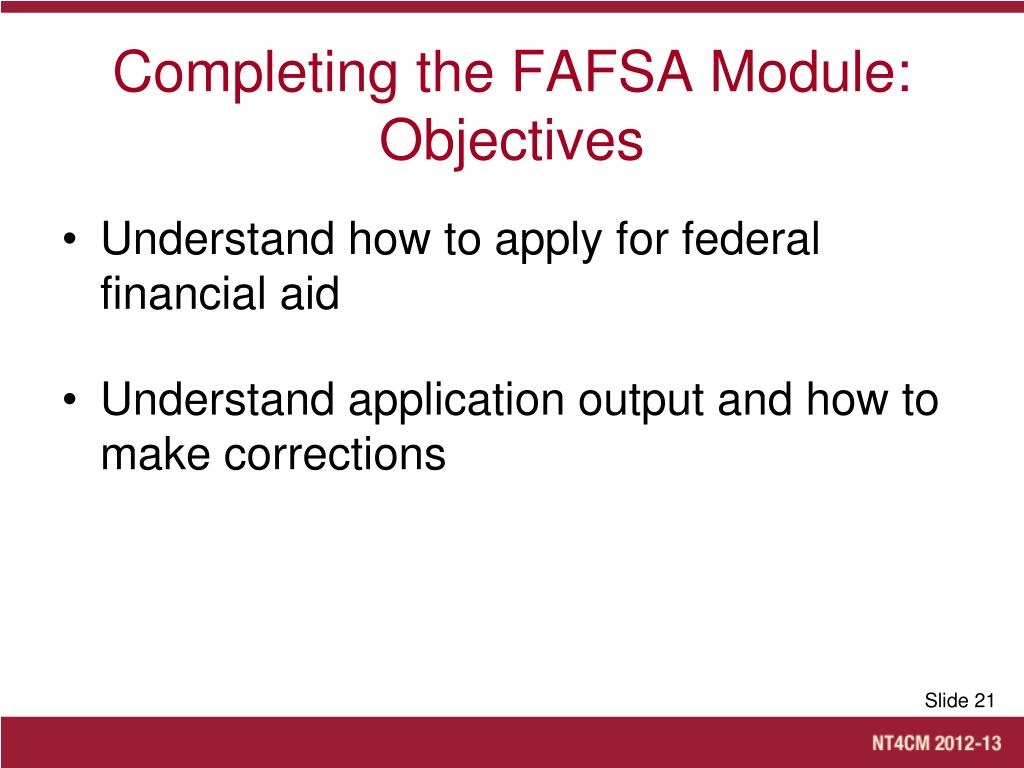 Completing the FAFSA Module: Objectives

• Understand how to apply for federal financial aid

• Understand application output and how to make corrections

Slide 21

NT4CM 2012-13